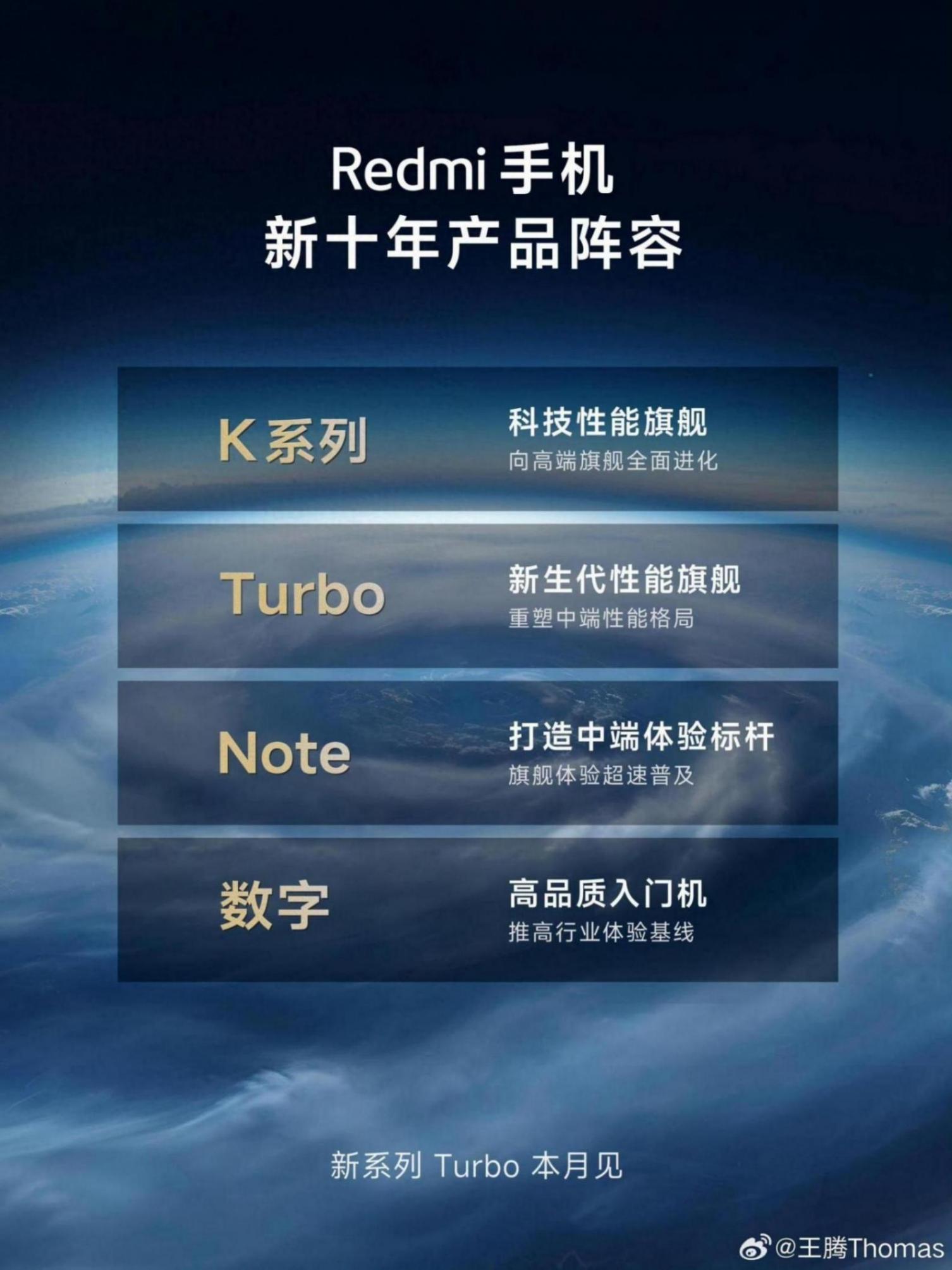 Redmi 手机
新十年产品阵容

K 系列
科技性能旗舰
向高端旗舰全面进化

Turbo
新生代性能旗舰
重塑中端性能格局

Note
打造中端体验标杆
旗舰体验超速普及

数字
高品质入门机
推高行业体验基线

新系列 Turbo 本月见

@王腾Thomas